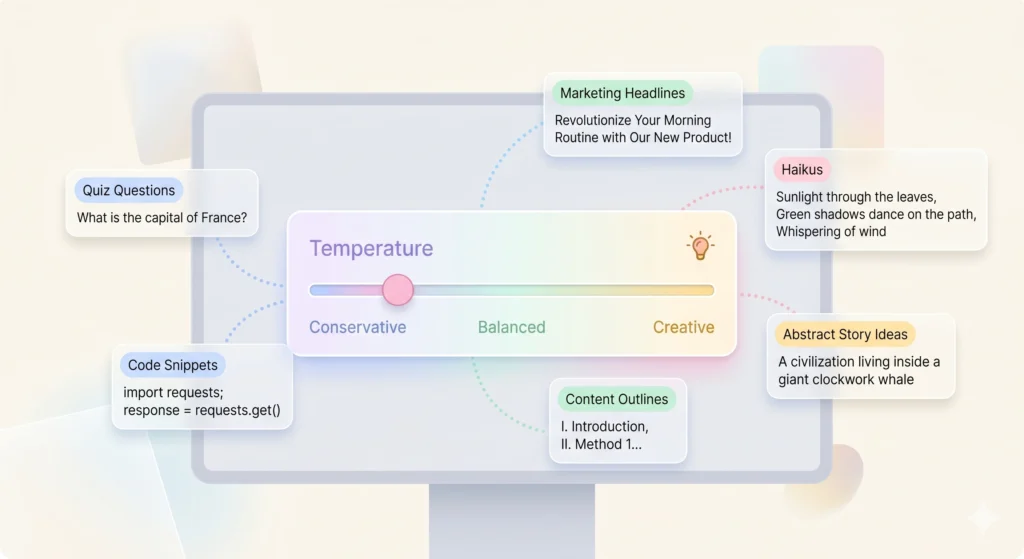 Marketing Headlines
Revolutionize Your Morning Routine with Our New Product!

Quiz Questions
What is the capital of France?

Haikus
Sunlight through the leaves,
Green shadows dance on the path,
Whispering of wind

Temperature

Conservative
Balanced
Creative

Abstract Story Ideas
A civilization living inside a giant clockwork whale

Code Snippets
import requests;
response = requests.get()

Content Outlines
I. Introduction,
II. Method 1...